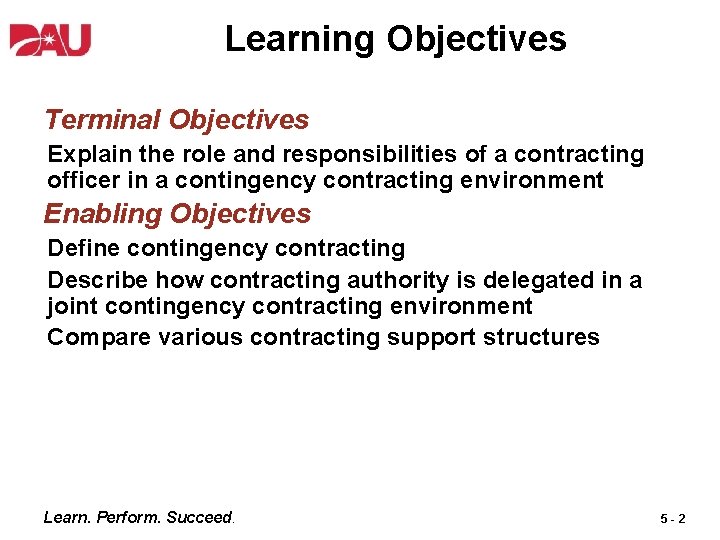 DAU

Learning Objectives

Terminal Objectives

Explain the role and responsibilities of a contracting officer in a contingency contracting environment

Enabling Objectives

Define contingency contracting

Describe how contracting authority is delegated in a joint contingency contracting environment

Compare various contracting support structures

Learn. Perform. Succeed.

5 - 2